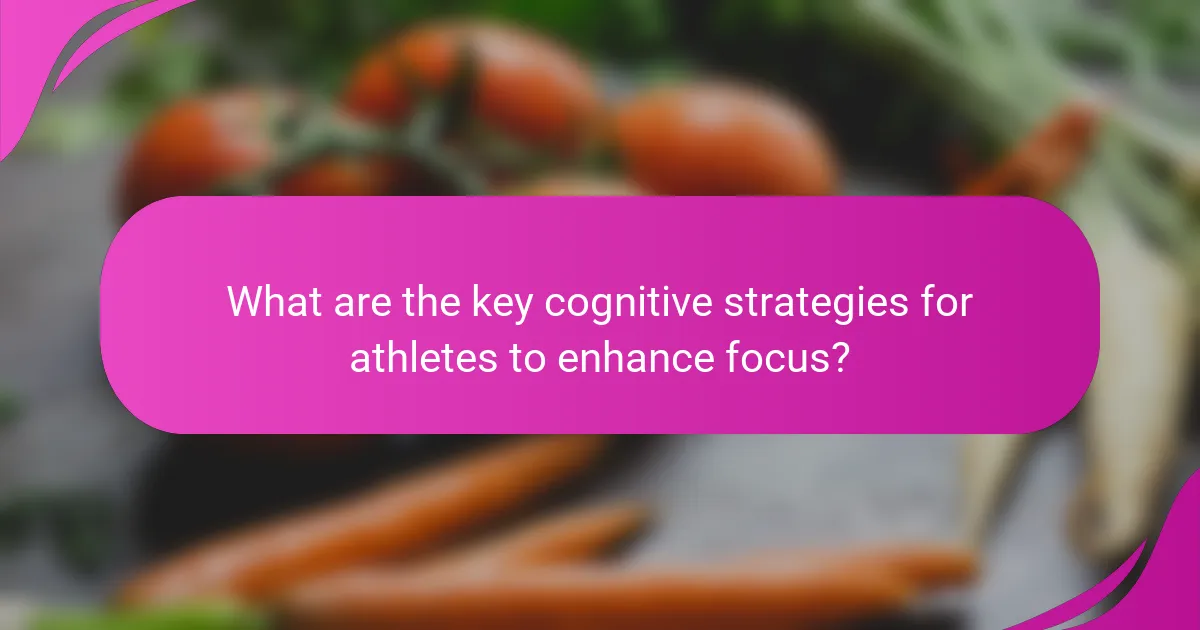 What are the key cognitive strategies for athletes to enhance focus?